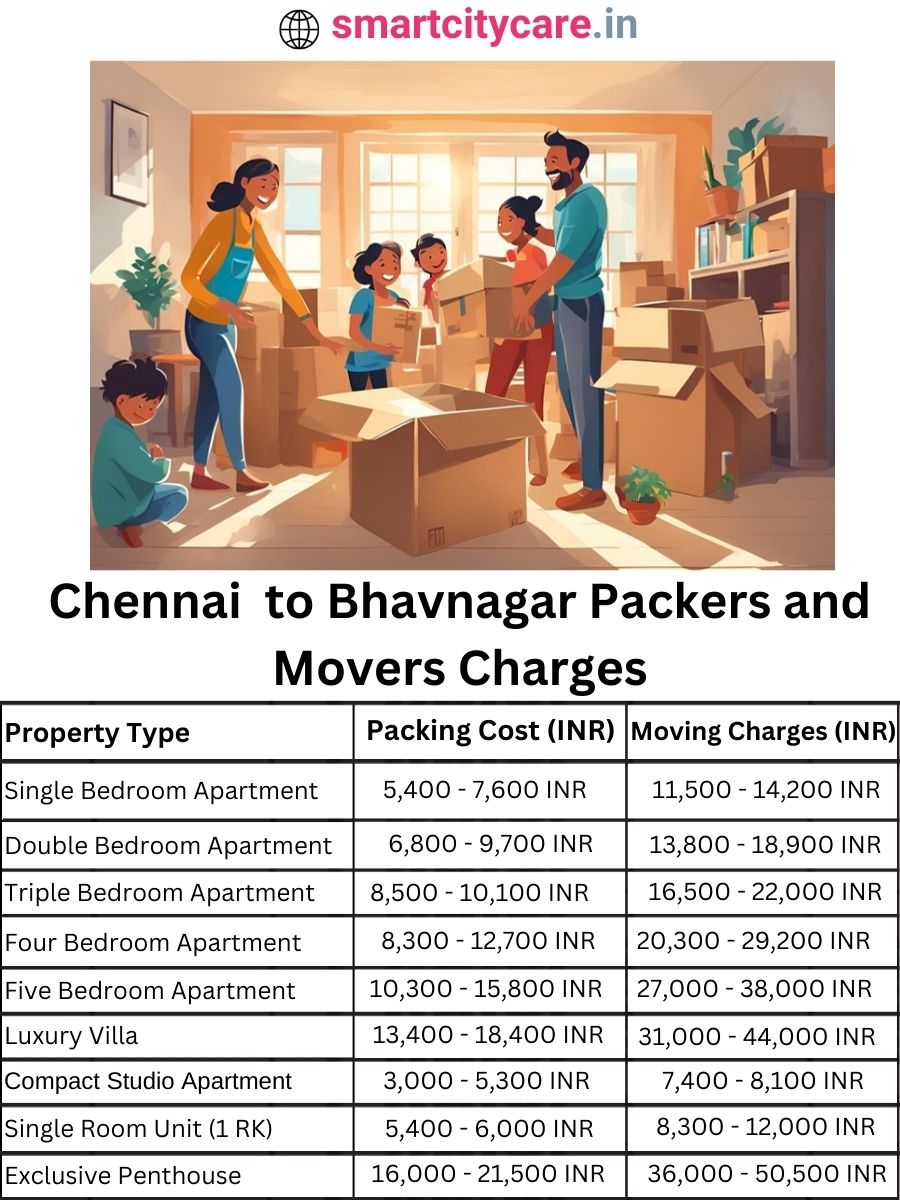 smartcitycare.in

Chennai to Bhavnagar Packers and Movers Charges

| Property Type | Packing Cost (INR) | Moving Charges (INR) |
|---|---|---|
| Single Bedroom Apartment | 5,400 - 7,600 INR | 11,500 - 14,200 INR |
| Double Bedroom Apartment | 6,800 - 9,700 INR | 13,800 - 18,900 INR |
| Triple Bedroom Apartment | 8,500 - 10,100 INR | 16,500 - 22,000 INR |
| Four Bedroom Apartment | 8,300 - 12,700 INR | 20,300 - 29,200 INR |
| Five Bedroom Apartment | 10,300 - 15,800 INR | 27,000 - 38,000 INR |
| Luxury Villa | 13,400 - 18,400 INR | 31,000 - 44,000 INR |
| Compact Studio Apartment | 3,000 - 5,300 INR | 7,400 - 8,100 INR |
| Single Room Unit (1 RK) | 5,400 - 6,000 INR | 8,300 - 12,000 INR |
| Exclusive Penthouse | 16,000 - 21,500 INR | 36,000 - 50,500 INR |